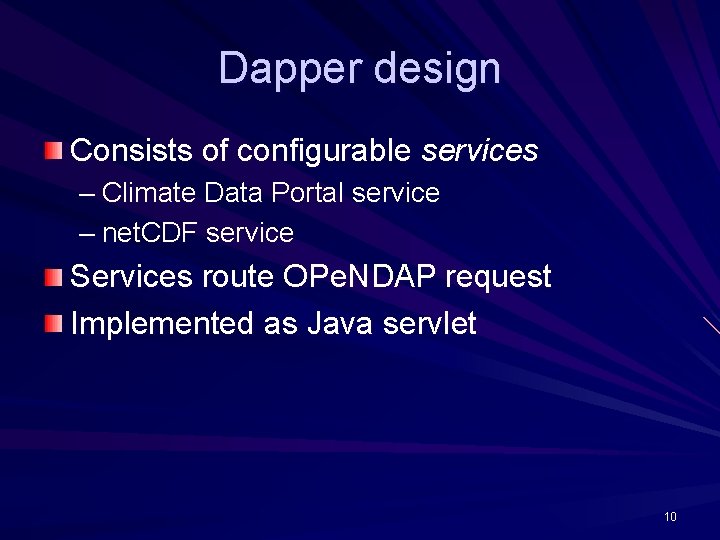 Dapper design

Consists of configurable services

– Climate Data Portal service

– netCDF service

Services route OPeNDAP request

Implemented as Java servlet

10